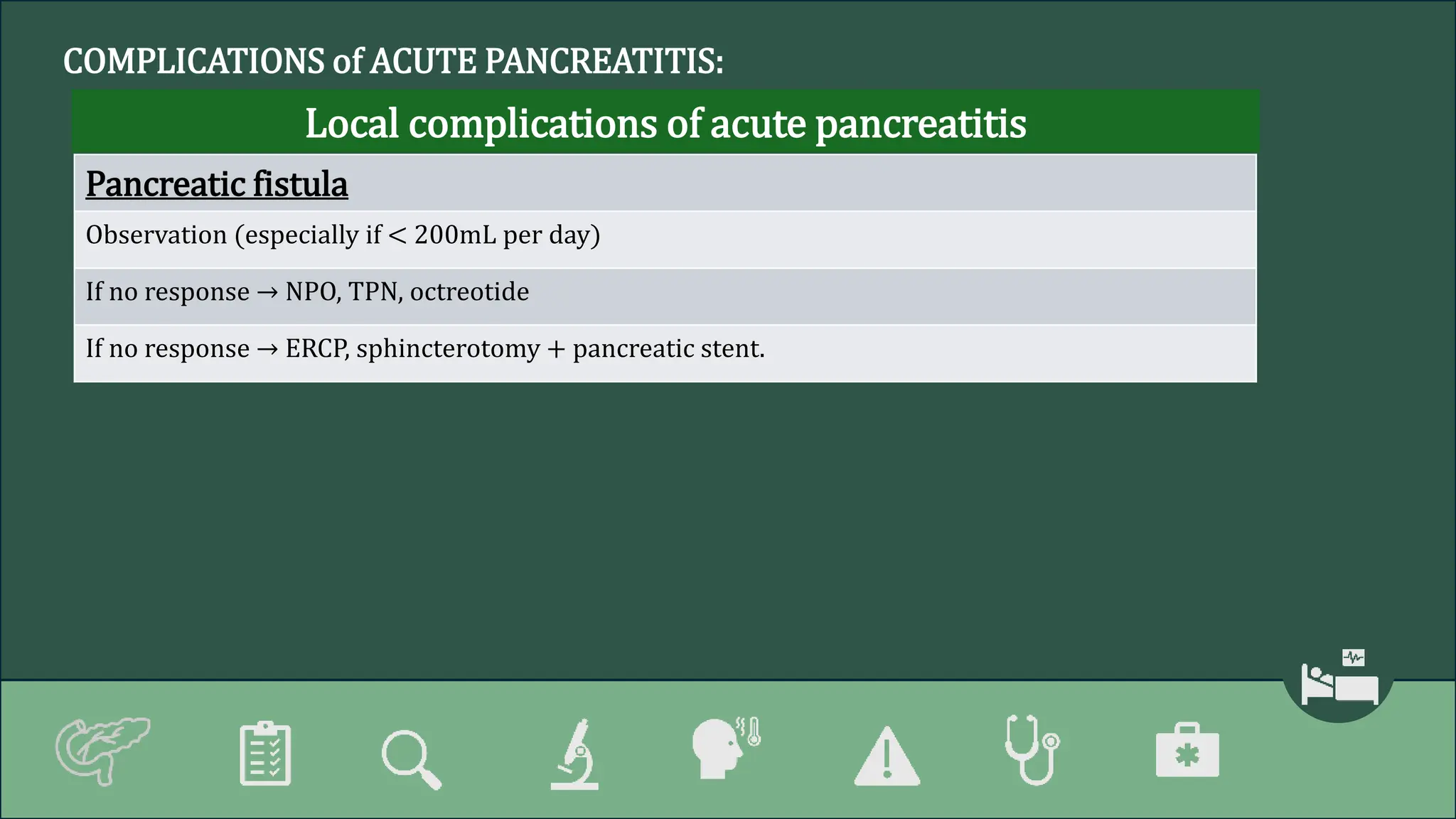 COMPLICATIONS of ACUTE PANCREATITIS:

| Local complications of acute pancreatitis |
|---|
| Pancreatic fistula |
| Observation (especially if < 200mL per day) |
| If no response → NPO, TPN, octreotide |
| If no response → ERCP, sphincterotomy + pancreatic stent. |